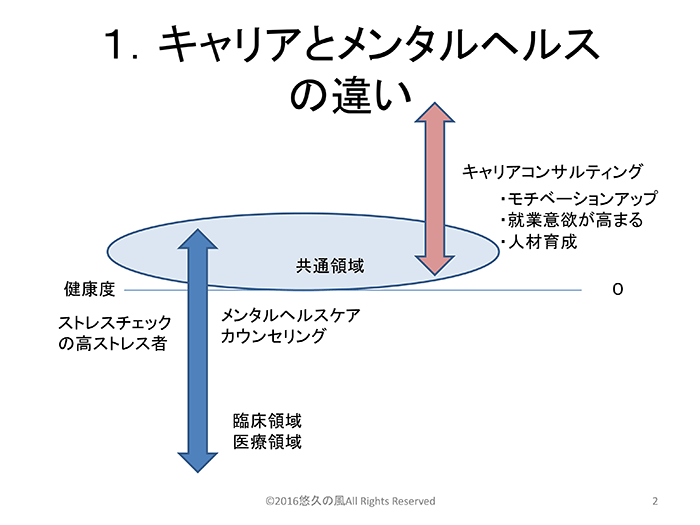 1. キャリアとメンタルヘルスの違い

キャリアコンサルティング
・モチベーションアップ
・就業意欲が高まる
・人材育成

共通領域

健康度

0

ストレスチェックの高ストレス者

メンタルヘルスケア
カウンセリング

臨床領域
医療領域

©2016悠久の風All Rights Reserved

2